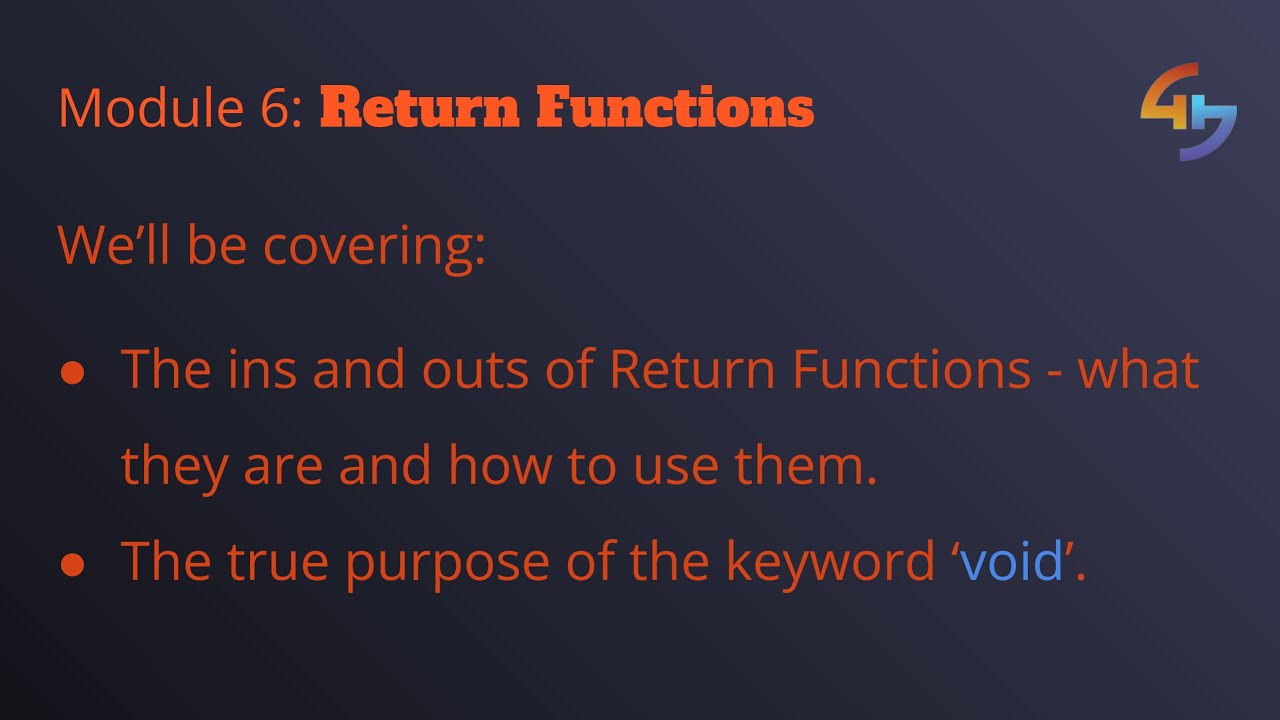 Module 6: Return Functions

We'll be covering:

• The ins and outs of Return Functions - what they are and how to use them.
• The true purpose of the keyword 'void'.